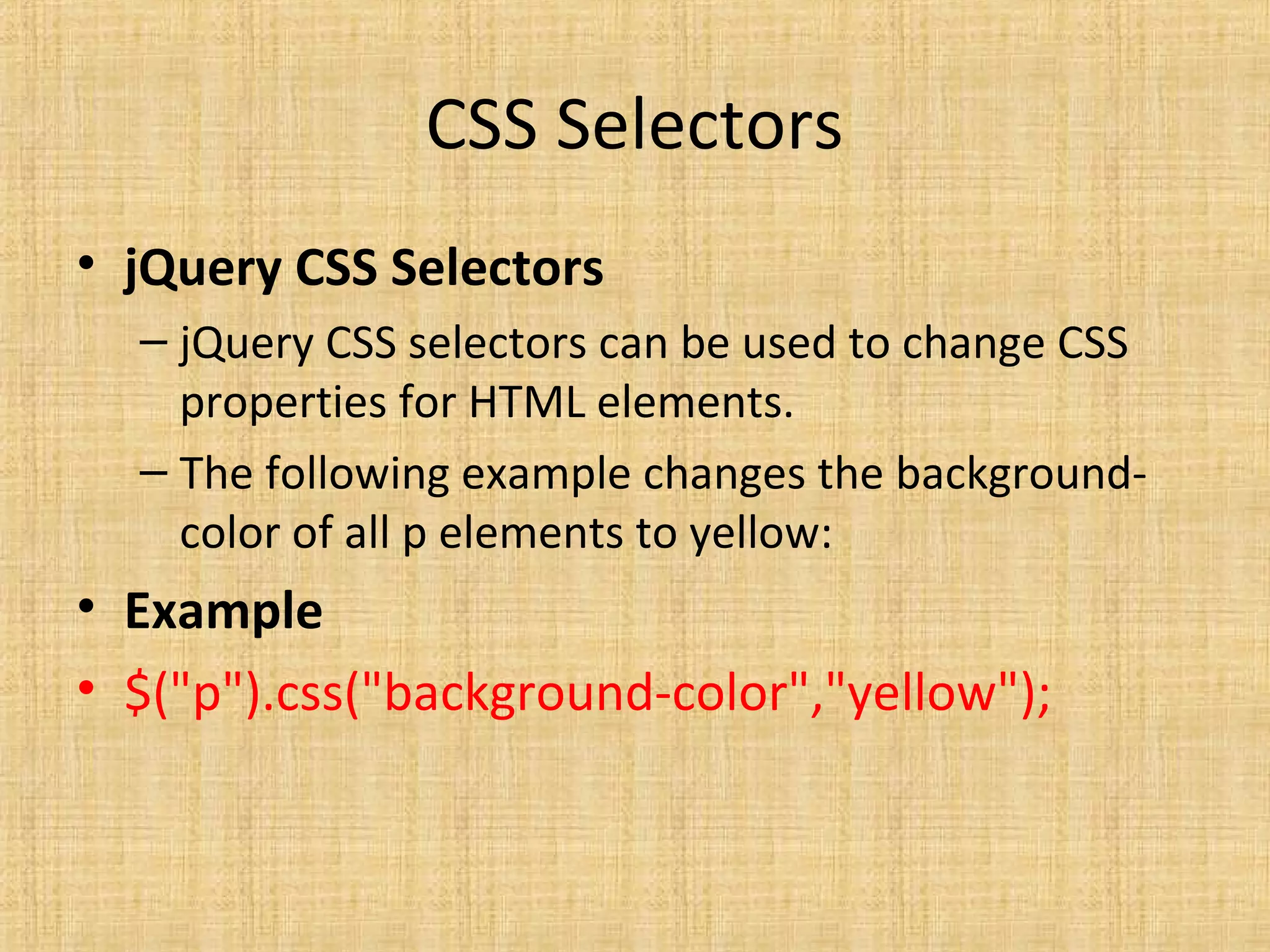 CSS Selectors

• jQuery CSS Selectors
 – jQuery CSS selectors can be used to change CSS properties for HTML elements.
 – The following example changes the background-color of all p elements to yellow:
• Example
• $("p").css("background-color","yellow");